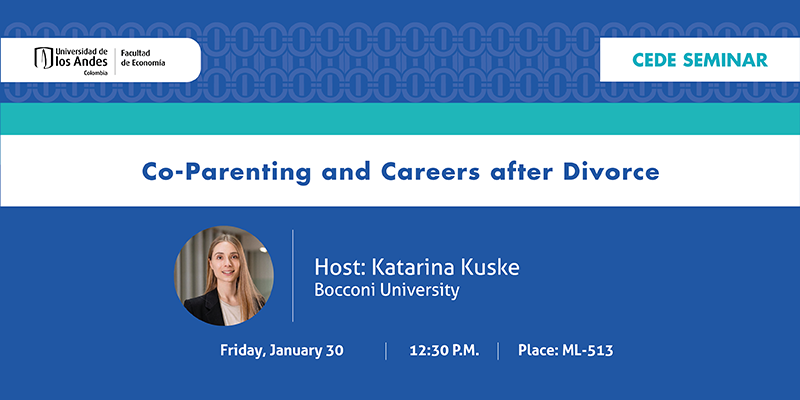 Universidad de los Andes
Colombia
Facultad de Economía

CEDE SEMINAR

Co-Parenting and Careers after Divorce

Host: Katarina Kuske
Bocconi University

Friday, January 30 | 12:30 P.M. | Place: ML-513